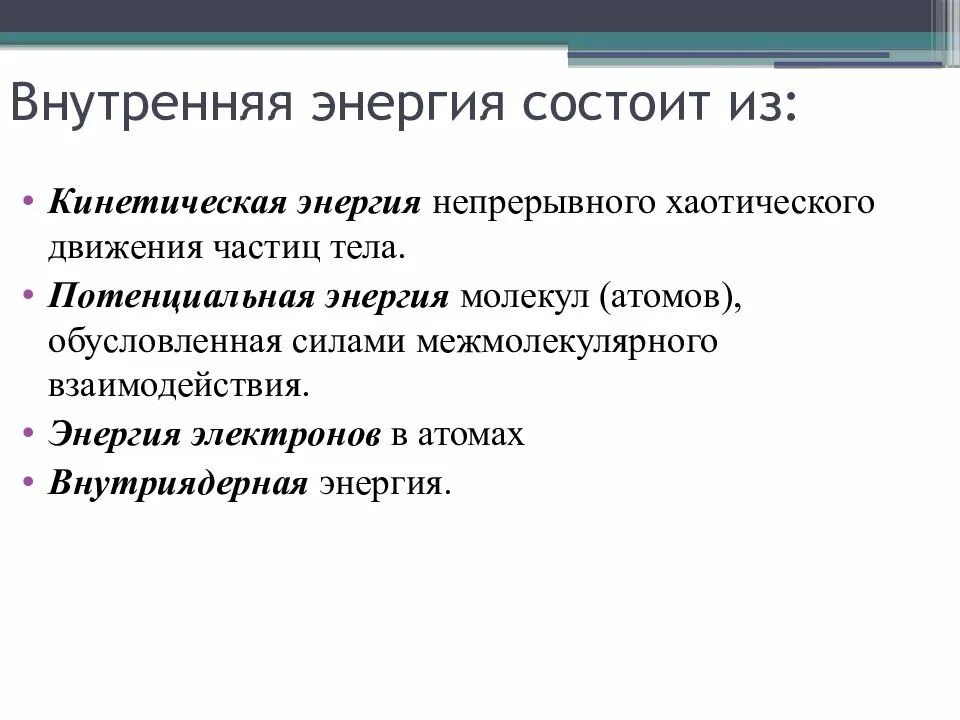 Внутренняя энергия состоит из:

• Кинетическая энергия непрерывного хаотического движения частиц тела.
• Потенциальная энергия молекул (атомов), обусловленная силами межмолекулярного взаимодействия.
• Энергия электронов в атомах
• Внутриядерная энергия.